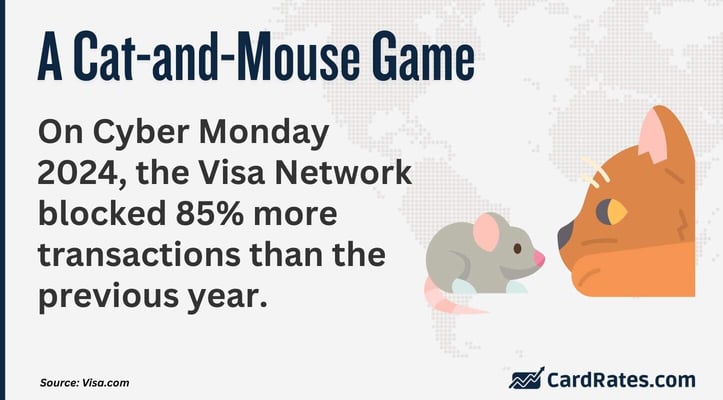 A Cat-and-Mouse Game

On Cyber Monday 2024, the Visa Network blocked 85% more transactions than the previous year.

Source: Visa.com

CardRates.com